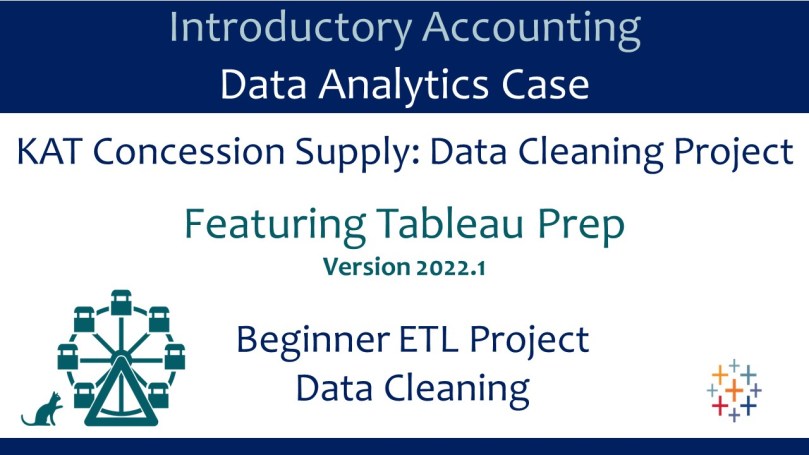 Introductory Accounting
Data Analytics Case

KAT Concession Supply: Data Cleaning Project

Featuring Tableau Prep
Version 2022.1

Beginner ETL Project
Data Cleaning